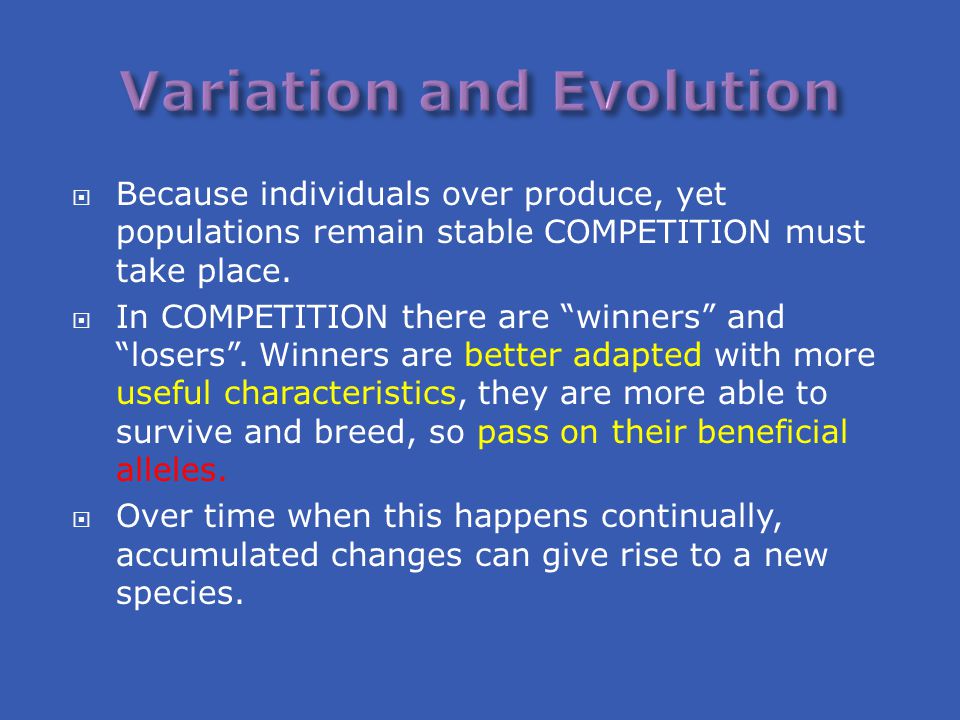 Variation and Evolution

Because individuals over produce, yet populations remain stable COMPETITION must take place.

In COMPETITION there are “winners” and “losers”. Winners are better adapted with more useful characteristics, they are more able to survive and breed, so pass on their beneficial alleles.

Over time when this happens continually, accumulated changes can give rise to a new species.